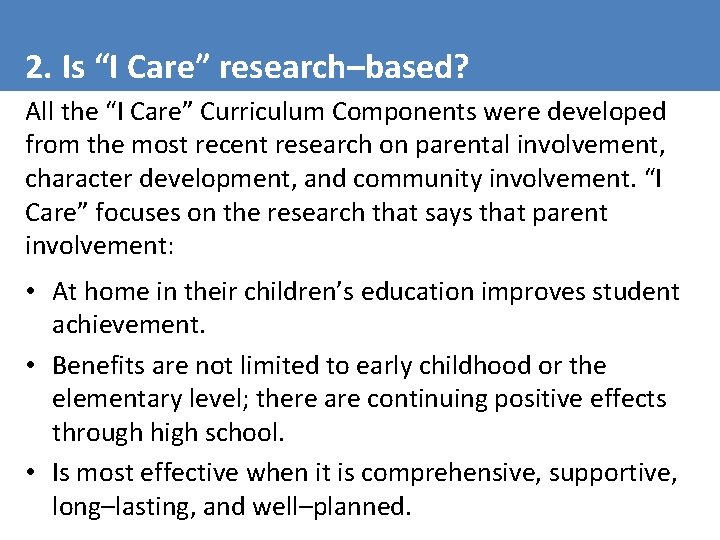 2. Is “I Care” research–based?

All the “I Care” Curriculum Components were developed from the most recent research on parental involvement, character development, and community involvement. “I Care” focuses on the research that says that parent involvement:

• At home in their children’s education improves student achievement.
• Benefits are not limited to early childhood or the elementary level; there are continuing positive effects through high school.
• Is most effective when it is comprehensive, supportive, long–lasting, and well–planned.